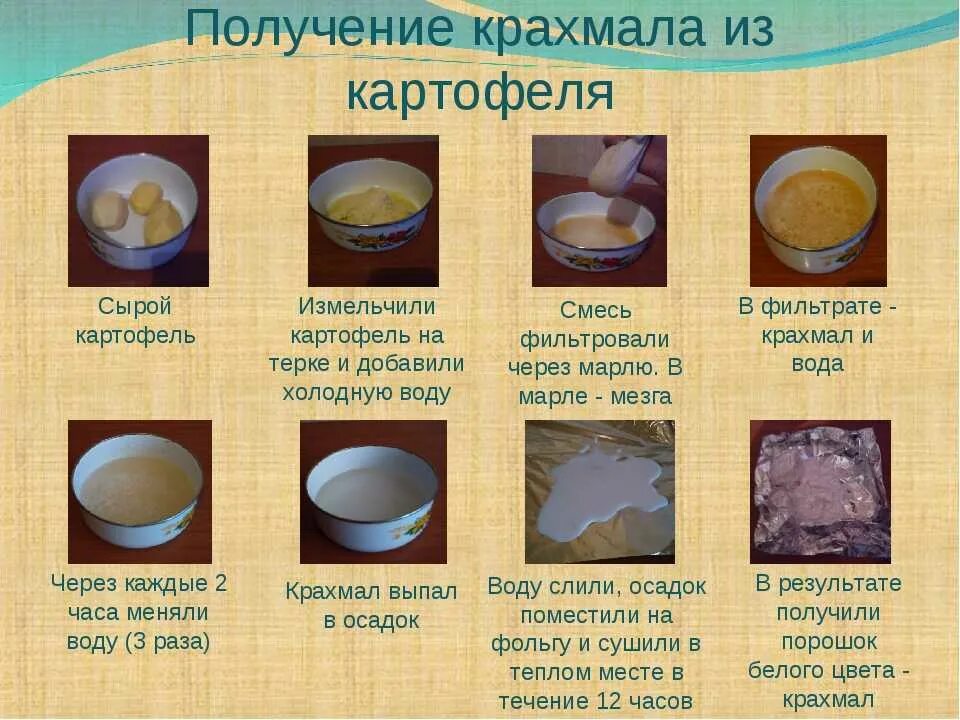 Получение крахмала из картофеля

Сырой картофель

Измельчили картофель на терке и добавили холодную воду

Смесь фильтровали через марлю. В марле - мезга

В фильтрате - крахмал и вода

Через каждые 2 часа меняли воду (3 раза)

Крахмал выпал в осадок

Воду слили, осадок поместили на фольгу и сушили в теплом месте в течение 12 часов

В результате получили порошок белого цвета - крахмал